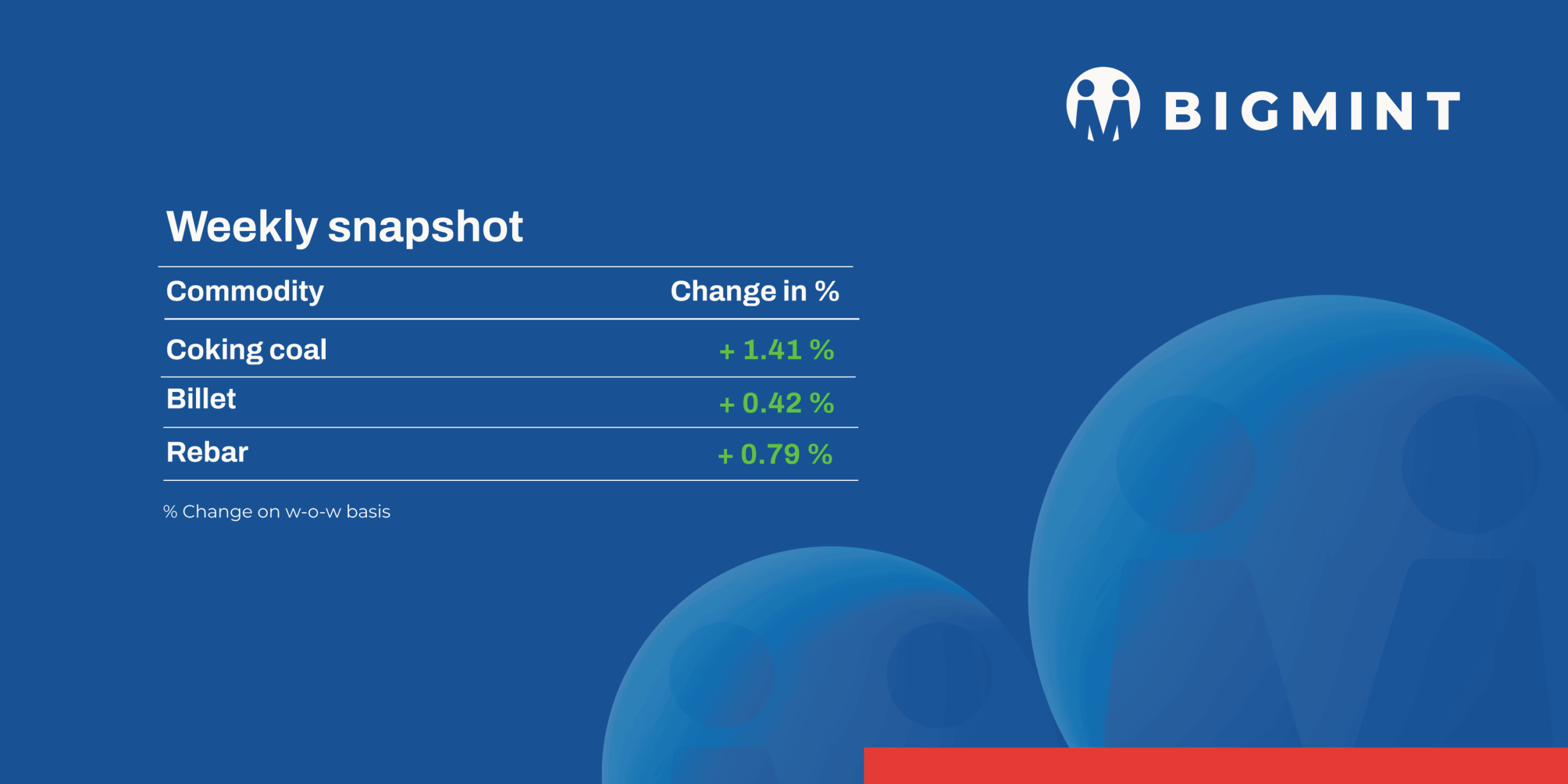 BIGMINT

Weekly snapshot

| Commodity | Change in % |
|---|---|
| Coking coal | + 1.41 % |
| Billet | + 0.42 % |
| Rebar | + 0.79 % |

% Change on w-o-w basis